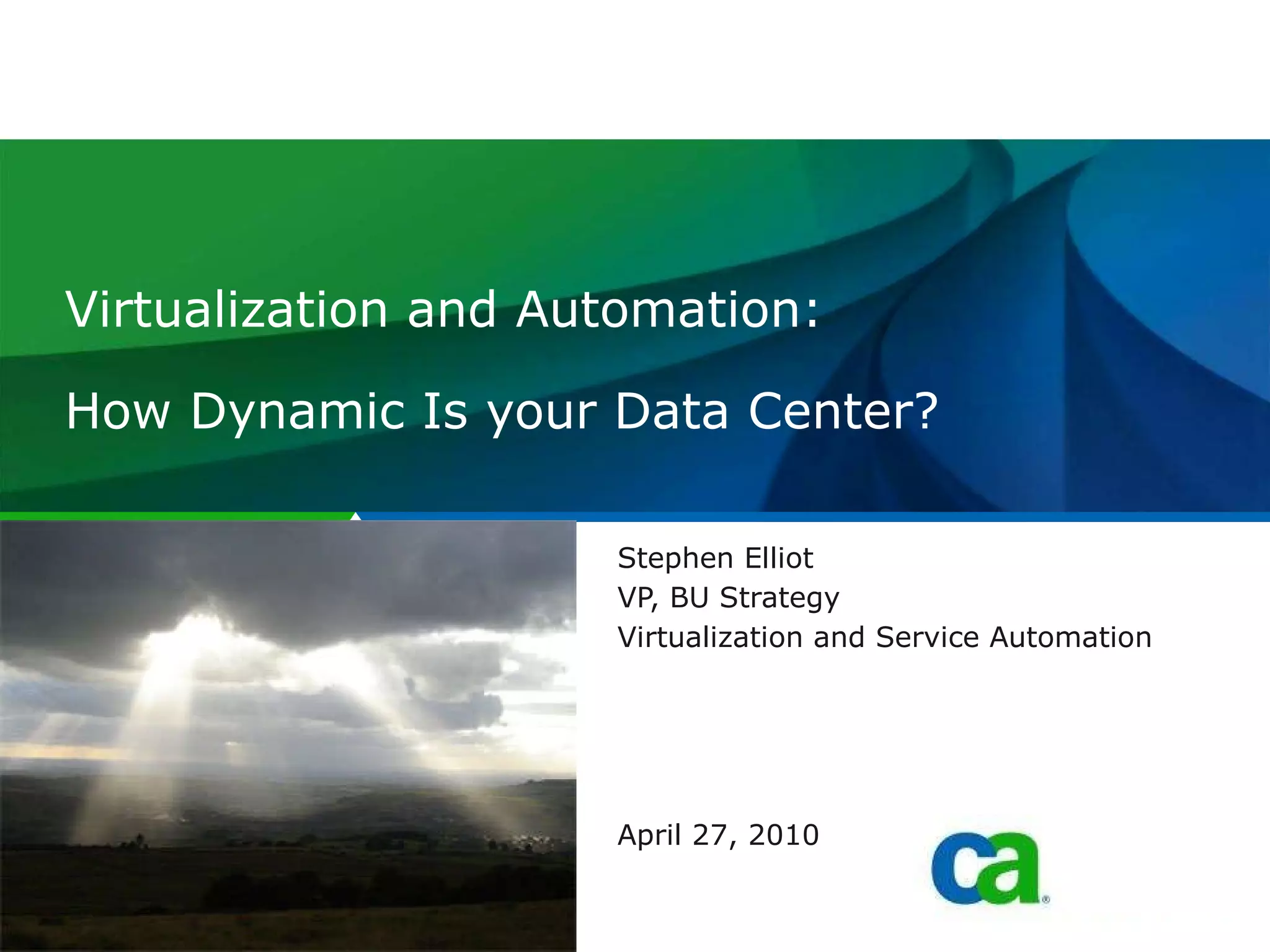 Virtualization and Automation:

How Dynamic Is your Data Center?

Stephen Elliot
VP, BU Strategy
Virtualization and Service Automation

April 27, 2010

ca®